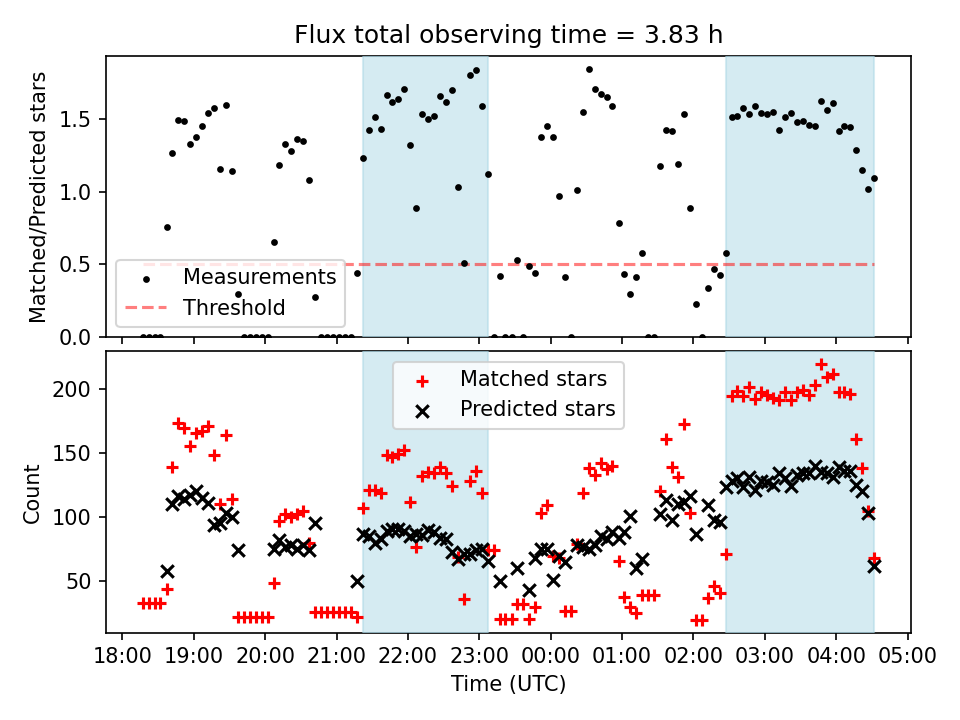 Flux total observing time = 3.83 h

Matched/Predicted stars

1.5
1.0
0.5
0.0

Measurements
Threshold

Count

200
150
100
50

Matched stars
Predicted stars

18:00 19:00 20:00 21:00 22:00 23:00 00:00 01:00 02:00 03:00 04:00 05:00

Time (UTC)